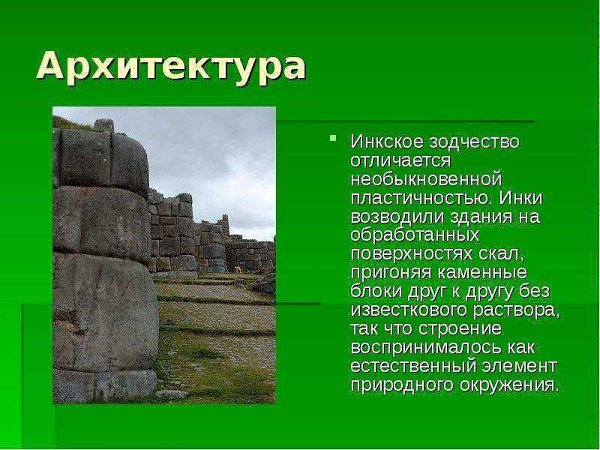 Архитектура

Инкское зодчество отличается необыкновенной пластичностью. Инки возводили здания на обработанных поверхностях скал, пригоняя каменные блоки друг к другу без известкового раствора, так что строение воспринималось как естественный элемент природного окружения.